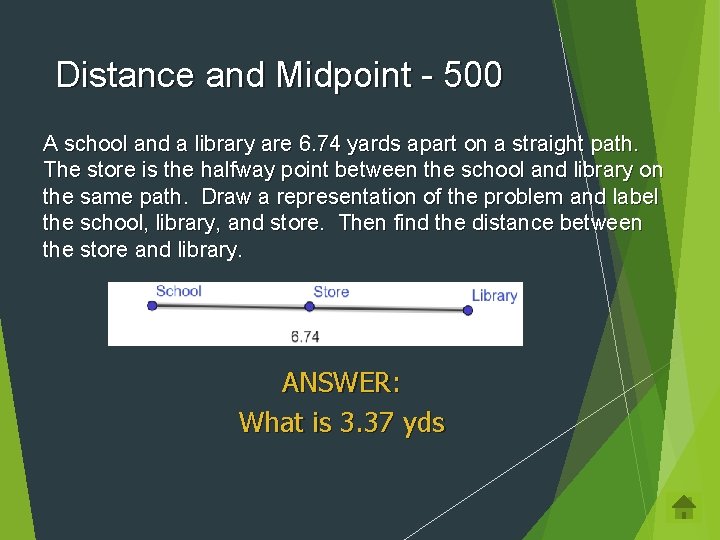 Distance and Midpoint - 500

A school and a library are 6.74 yards apart on a straight path. The store is the halfway point between the school and library on the same path. Draw a representation of the problem and label the school, library, and store. Then find the distance between the store and library.

School
Store
Library
6.74

ANSWER:
What is 3.37 yds